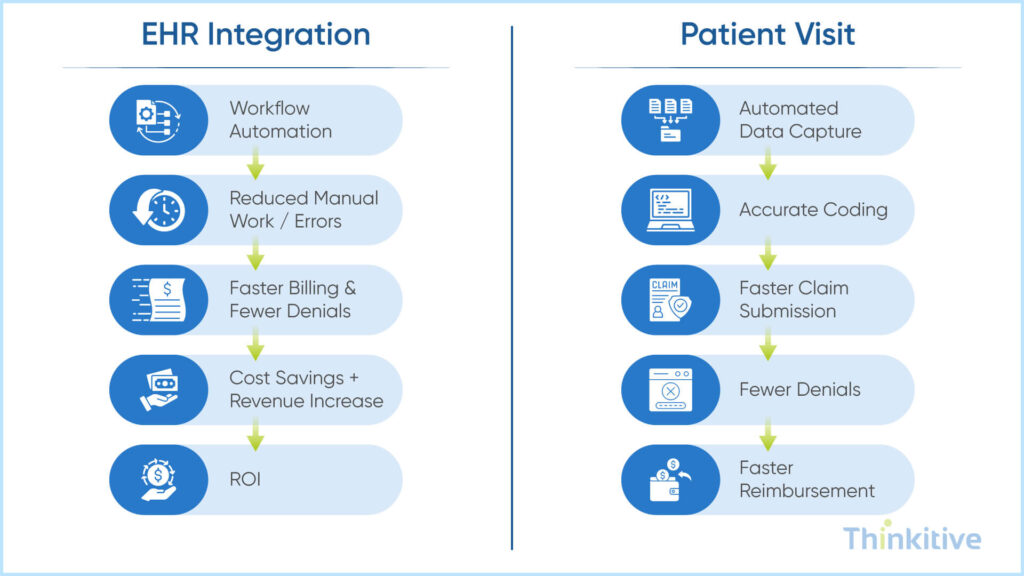 EHR Integration

Workflow Automation

Reduced Manual Work / Errors

Faster Billing & Fewer Denials

Cost Savings + Revenue Increase

ROI

Patient Visit

Automated Data Capture

Accurate Coding

CLAIM

Faster Claim Submission

Fewer Denials

Faster Reimbursement

Thinkitive